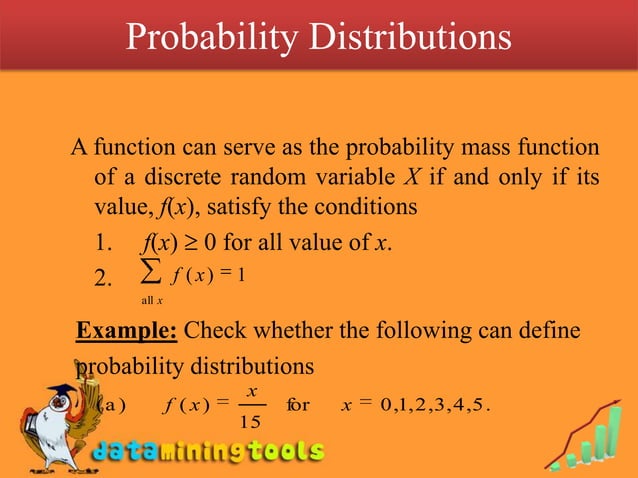 Probability Distributions

A function can serve as the probability mass function of a discrete random variable $X$ if and only if its value, $f(x)$, satisfy the conditions

1. $f(x) \geq 0$ for all value of $x$.

2. $\sum_{\text{all } x} f(x) = 1$

Example: Check whether the following can define probability distributions

(a) $f(x) = \frac{x}{15}$ for $x = 0,1,2,3,4,5.$

dataminingtools